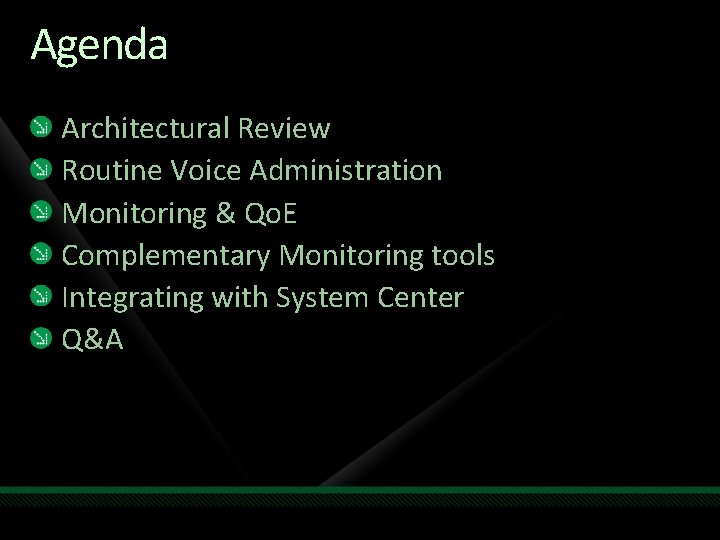 Agenda

Architectural Review
Routine Voice Administration
Monitoring & QoE
Complementary Monitoring tools
Integrating with System Center
Q&A